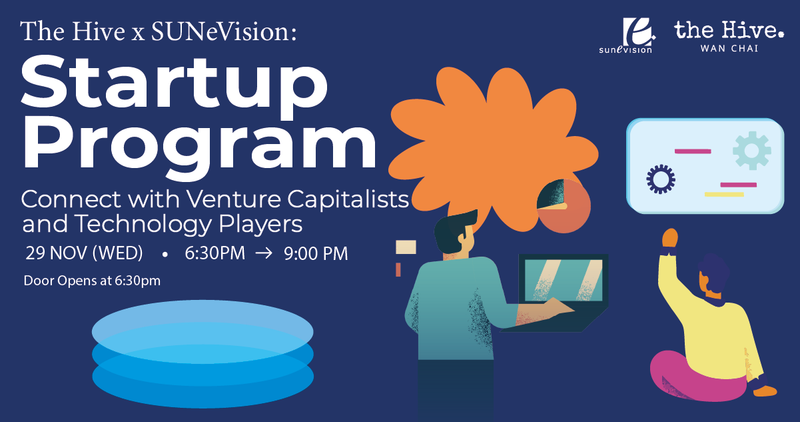 The Hive x SUNeVision:

Startup Program

Connect with Venture Capitalists and Technology Players

29 NOV (WED) • 6:30PM → 9:00 PM

Door Opens at 6:30pm

sunevision

the Hive.
WAN CHAI